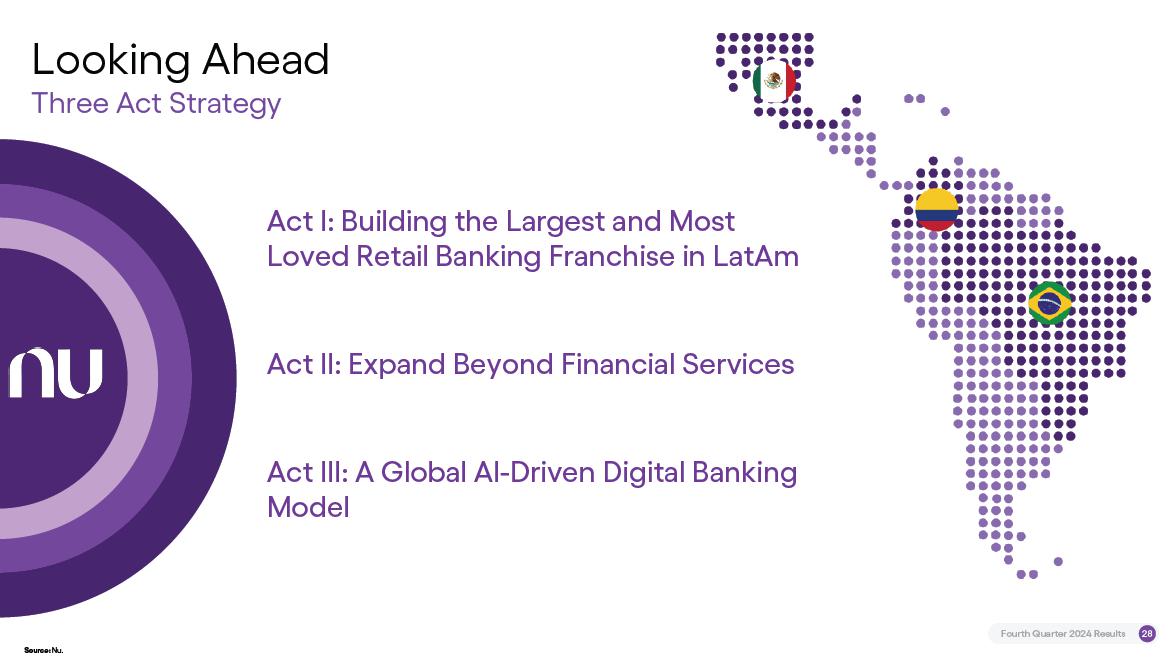 Looking Ahead
Three Act Strategy

nu

Act I: Building the Largest and Most Loved Retail Banking Franchise in LatAm

Act II: Expand Beyond Financial Services

Act III: A Global AI-Driven Digital Banking Model

Source: Nu.

Fourth Quarter 2024 Results 28